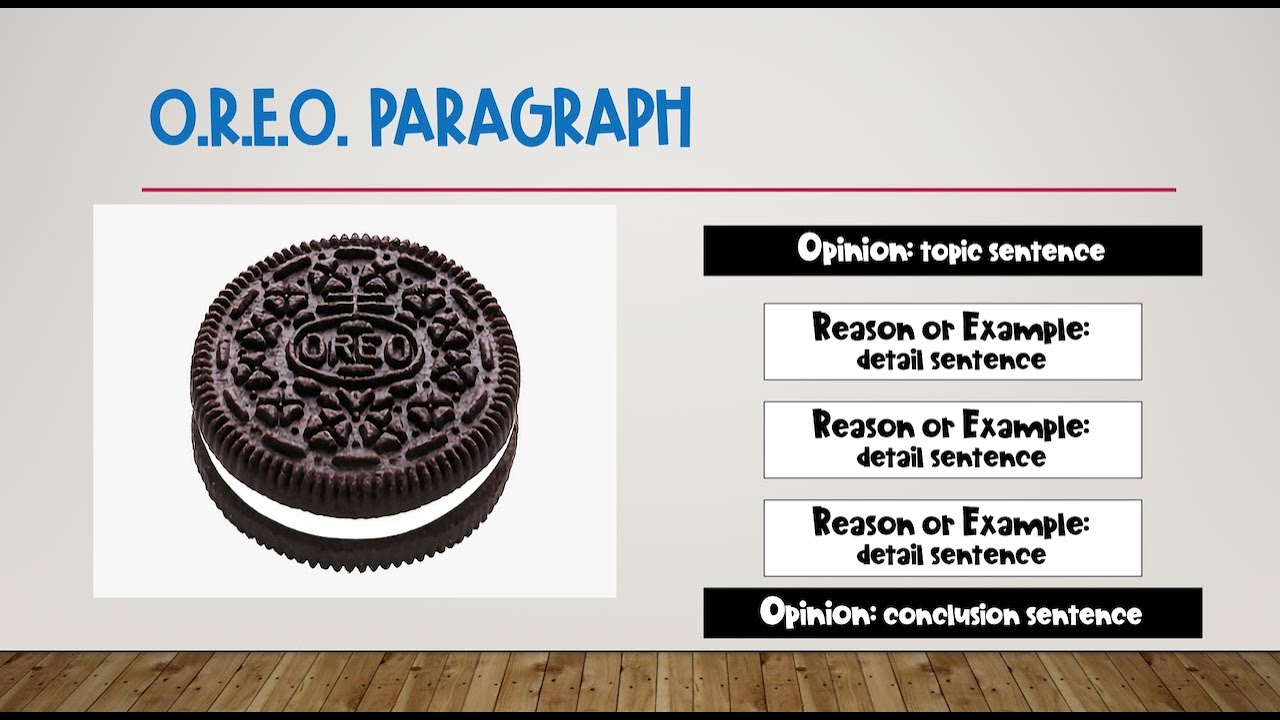 O.R.E.O. PARAGRAPH

OREO

Opinion: topic sentence

Reason or Example: detail sentence

Reason or Example: detail sentence

Reason or Example: detail sentence

Opinion: conclusion sentence